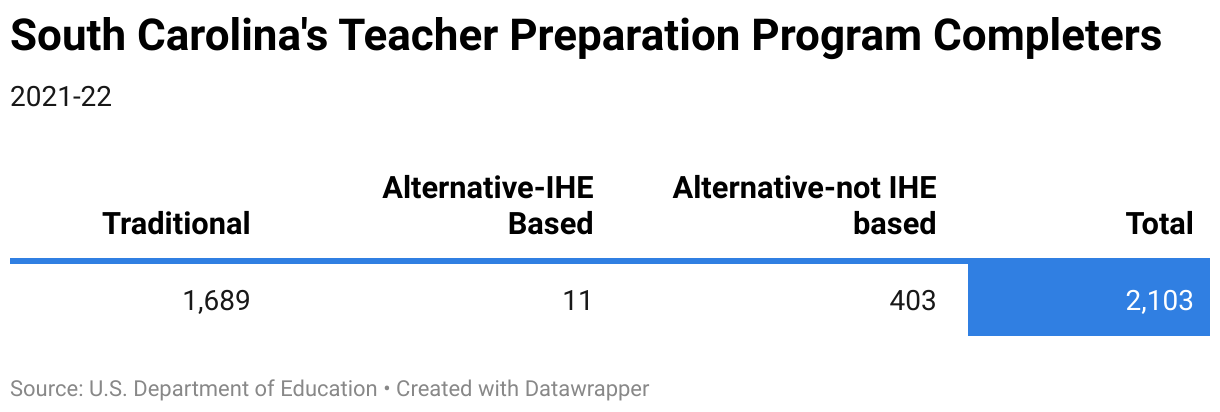 South Carolina's Teacher Preparation Program Completers

2021-22

| Traditional | Alternative-IHE Based | Alternative-not IHE based | Total |
|---|---|---|---|
| 1,689 | 11 | 403 | 2,103 |

Source: U.S. Department of Education • Created with Datawrapper